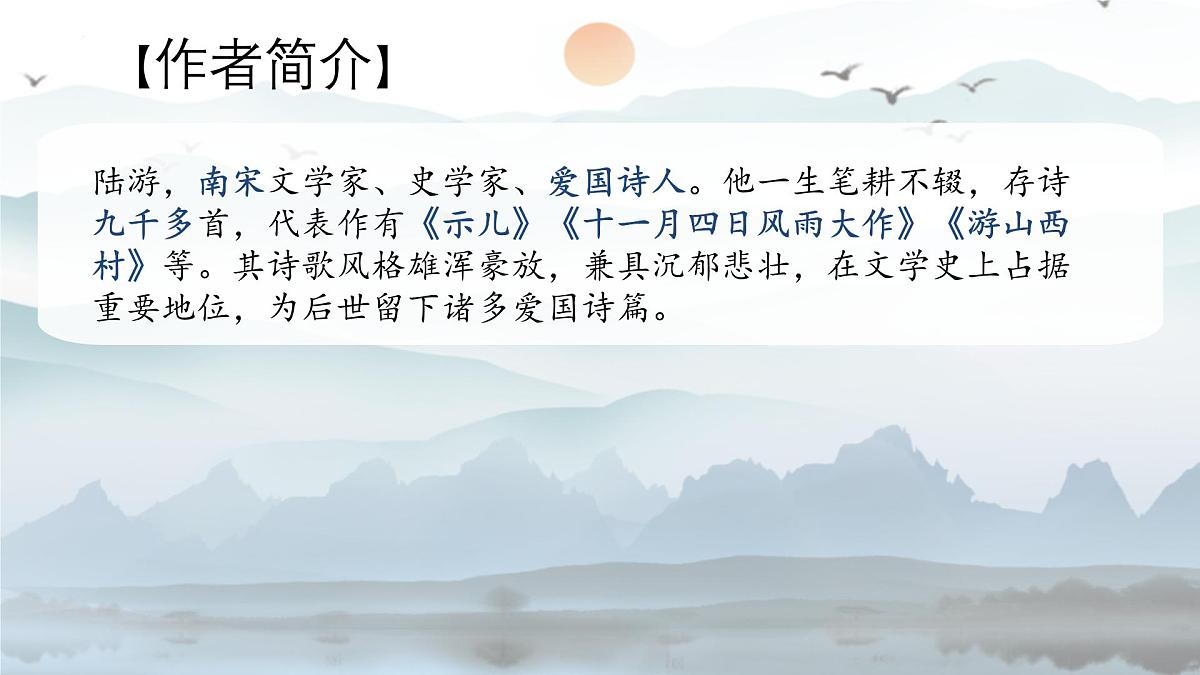 【作者简介】

陆游，南宋文学家、史学家、爱国诗人。他一生笔耕不辍，存诗九千多首，代表作有《示儿》《十一月四日风雨大作》《游山西村》等。其诗歌风格雄浑豪放，兼具沉郁悲壮，在文学史上占据重要地位，为后世留下诸多爱国诗篇。